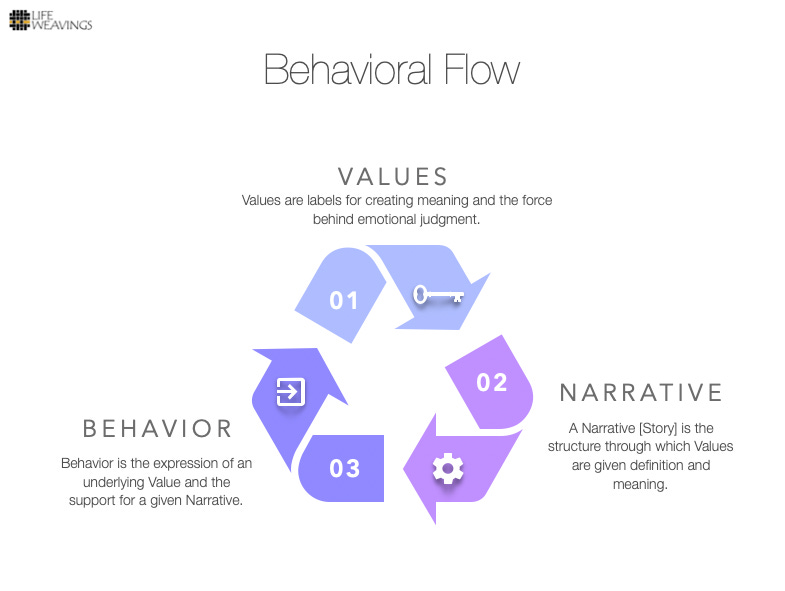 LIFE WEAVINGS

Behavioral Flow

VALUES

Values are labels for creating meaning and the force behind emotional judgment.

01

02

NARRATIVE

A Narrative [Story] is the structure through which Values are given definition and meaning.

03

BEHAVIOR

Behavior is the expression of an underlying Value and the support for a given Narrative.